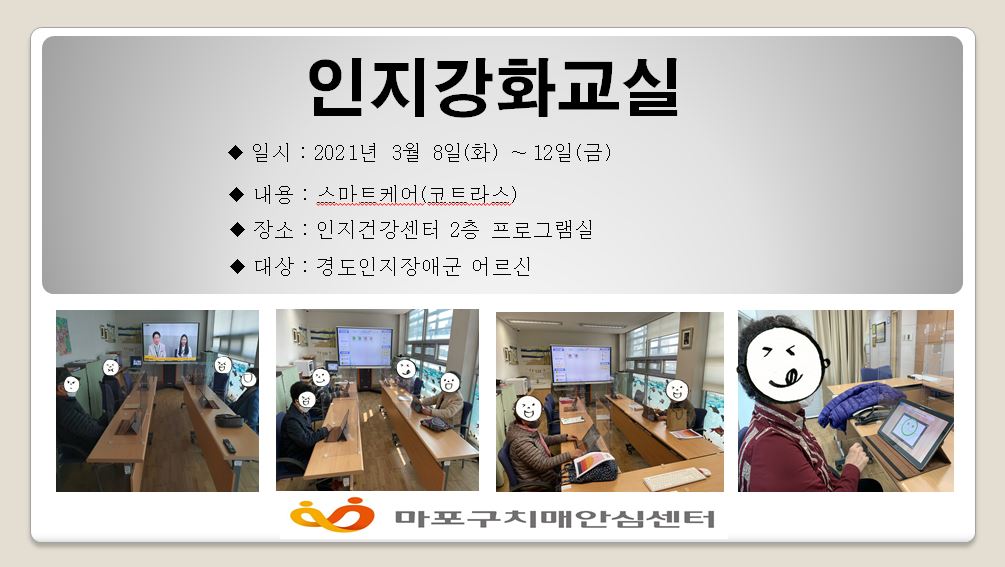 인지강화교실

◆ 일시 : 2021년 3월 8일(화) ~ 12일(금)

◆ 내용 : 스마트케어(코트라스)

◆ 장소 : 인지건강센터 2층 프로그램실

◆ 대상 : 경도인지장애군 어르신

마포구치매안심센터